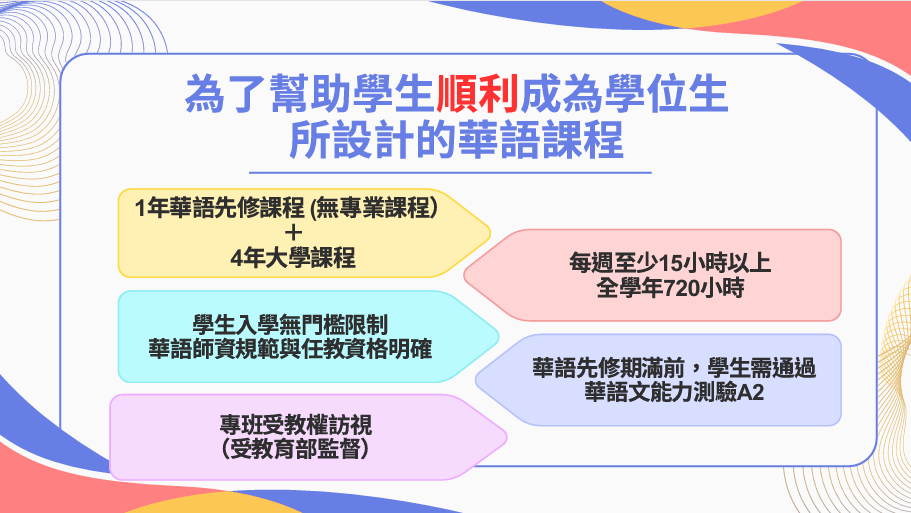 為了幫助學生順利成為學位生
所設計的華語課程

1年華語先修課程 (無專業課程)
+
4年大學課程

每週至少15小時以上
全學年720小時

學生入學無門檻限制
華語師資規範與任教資格明確

華語先修期滿前，學生需通過
華語文能力測驗A2

專班受教權訪視
(受教育部監督)